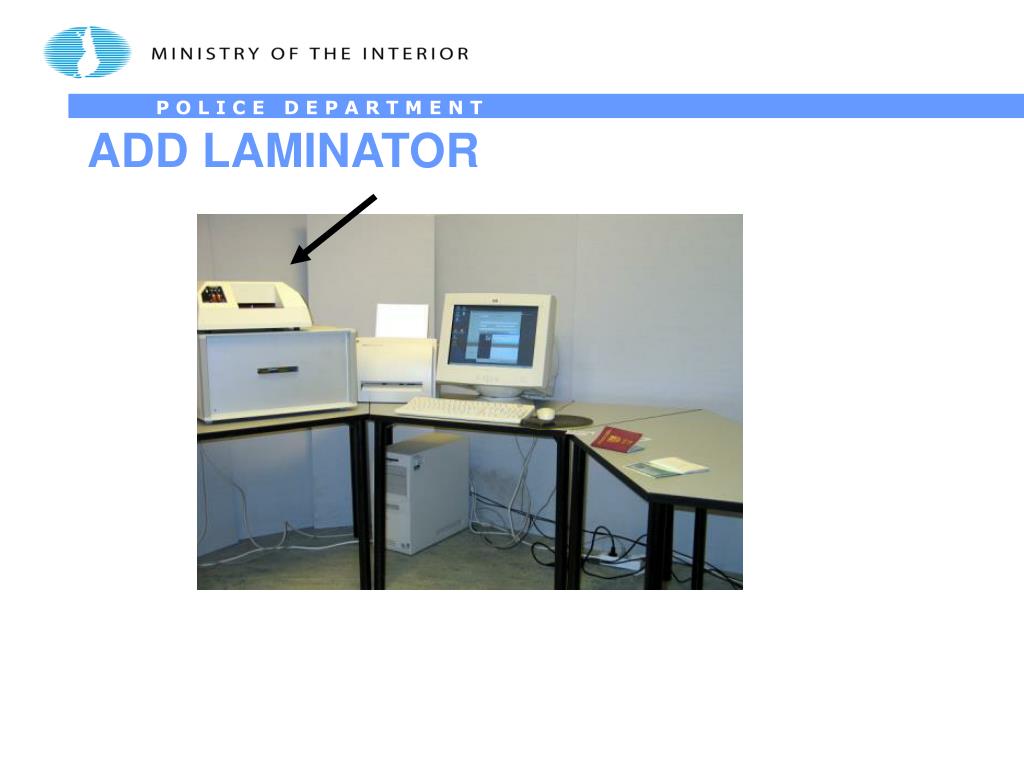 MINISTRY OF THE INTERIOR

POLICE DEPARTMENT

ADD LAMINATOR